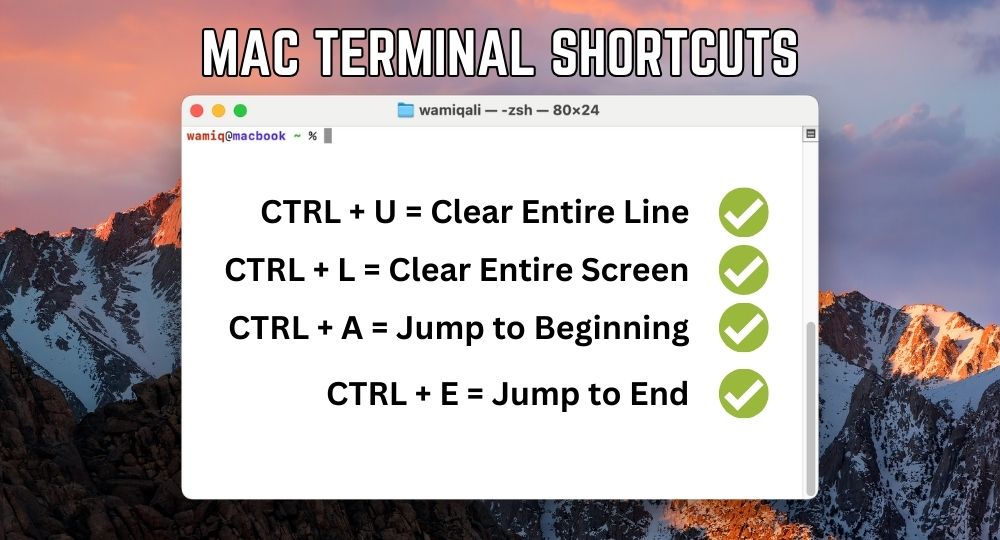 MAC TERMINAL SHORTCUTS

wamiqali — -zsh — 80×24

wamiq@macbook ~ %

CTRL + U = Clear Entire Line

CTRL + L = Clear Entire Screen

CTRL + A = Jump to Beginning

CTRL + E = Jump to End